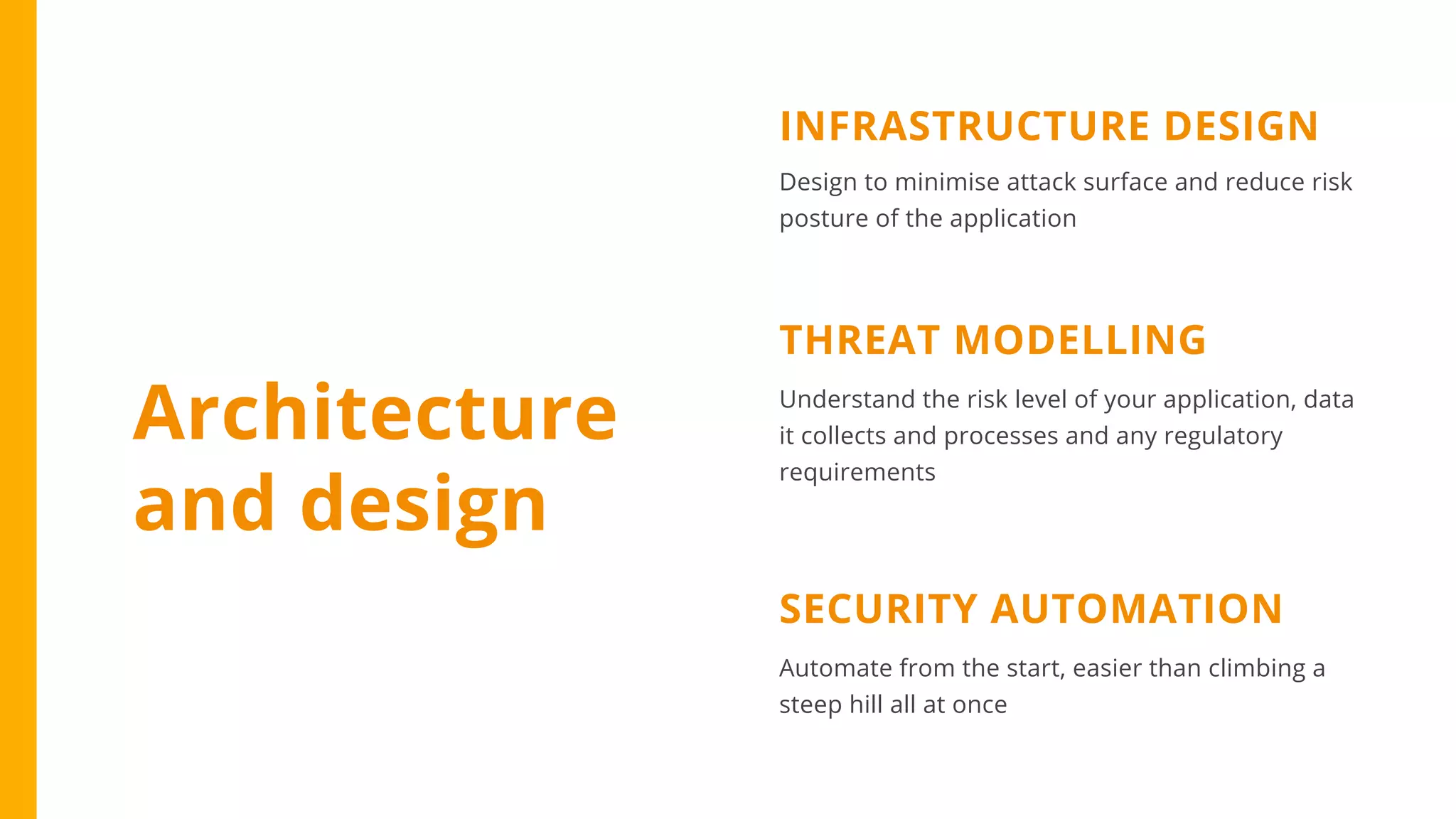 Architecture and design

INFRASTRUCTURE DESIGN

Design to minimise attack surface and reduce risk posture of the application

THREAT MODELLING

Understand the risk level of your application, data it collects and processes and any regulatory requirements

SECURITY AUTOMATION

Automate from the start, easier than climbing a steep hill all at once